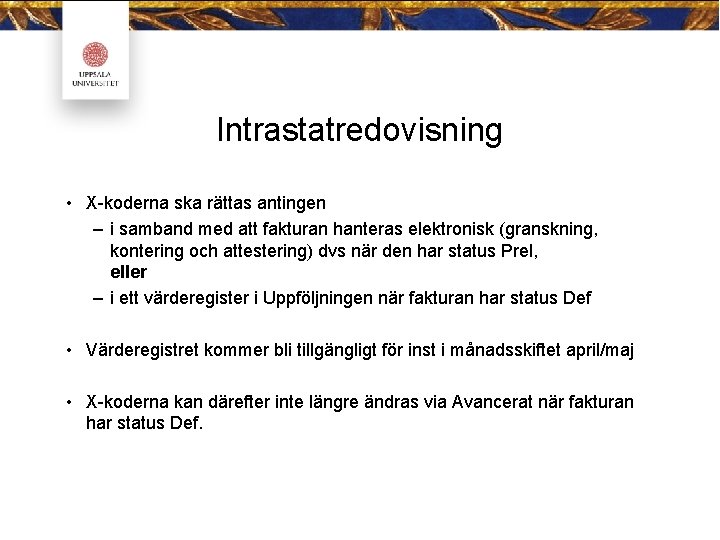 UPPSALA UNIVERSITET

Intrastatredovisning

• X-koderna ska rättas antingen
– i samband med att fakturan hanteras elektronisk (granskning, kontering och attestering) dvs när den har status Prel, **eller**
– i ett värderegister i Uppföljningen när fakturan har status Def

• Värderegistret kommer bli tillgängligt för inst i månadsskiftet april/maj

• X-koderna kan därefter inte längre ändras via Avancerat när fakturan har status Def.